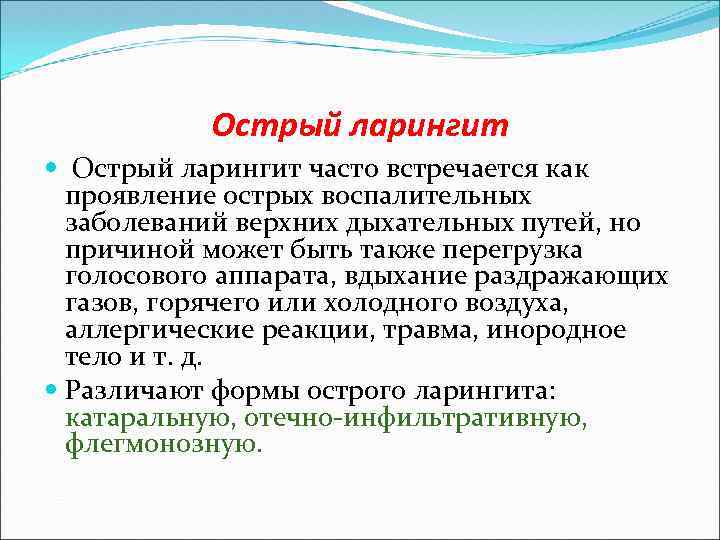 Острый ларингит

Острый ларингит часто встречается как проявление острых воспалительных заболеваний верхних дыхательных путей, но причиной может быть также перегрузка голосового аппарата, вдыхание раздражающих газов, горячего или холодного воздуха, аллергические реакции, травма, инородное тело и т. д.

Различают формы острого ларингита: катаральную, отечно-инфильтративную, флегмонозную.